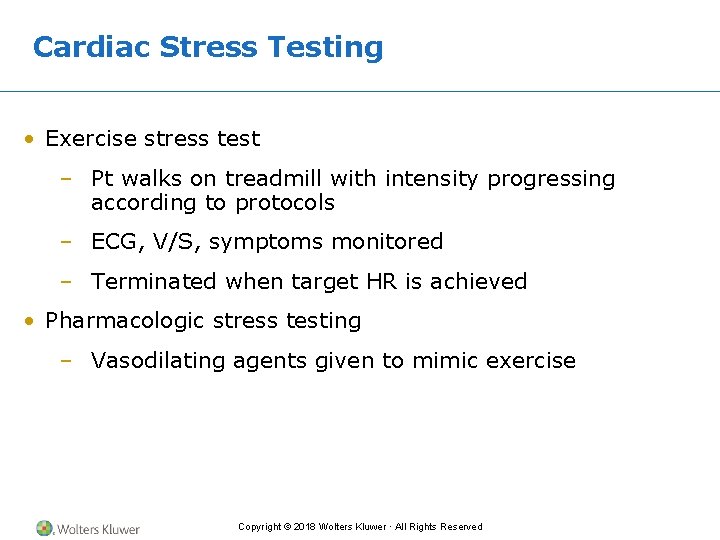 Cardiac Stress Testing

• Exercise stress test
 – Pt walks on treadmill with intensity progressing according to protocols
 – ECG, V/S, symptoms monitored
 – Terminated when target HR is achieved
• Pharmacologic stress testing
 – Vasodilating agents given to mimic exercise

Wolters Kluwer

Copyright © 2018 Wolters Kluwer · All Rights Reserved